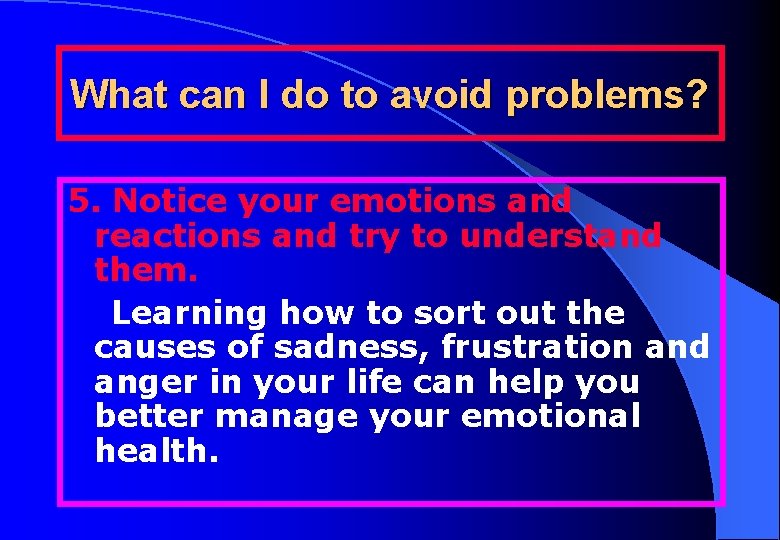 What can I do to avoid problems?

5. Notice your emotions and reactions and try to understand them.

Learning how to sort out the causes of sadness, frustration and anger in your life can help you better manage your emotional health.